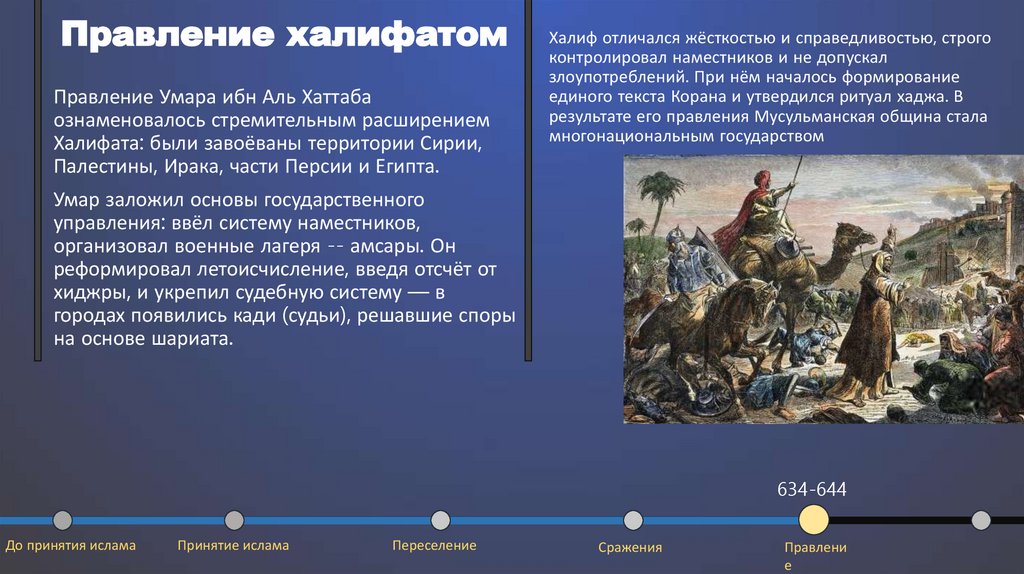 Правление халифатом

Правление Умара ибн Аль Хаттаба ознаменовалось стремительным расширением Халифата: были завоёваны территории Сирии, Палестины, Ирака, части Персии и Египта.

Умар заложил основы государственного управления: ввёл систему наместников, организовал военные лагеря -- амсары. Он реформировал летоисчисление, введя отсчёт от хиджры, и укрепил судебную систему — в городах появились кади (судьи), решавшие споры на основе шариата.

Халиф отличался жёсткостью и справедливостью, строго контролировал наместников и не допускал злоупотреблений. При нём началось формирование единого текста Корана и утвердился ритуал хаджа. В результате его правления Мусульманская община стала многонациональным государством

634-644

До принятия ислама

Принятие ислама

Переселение

Сражения

Правление